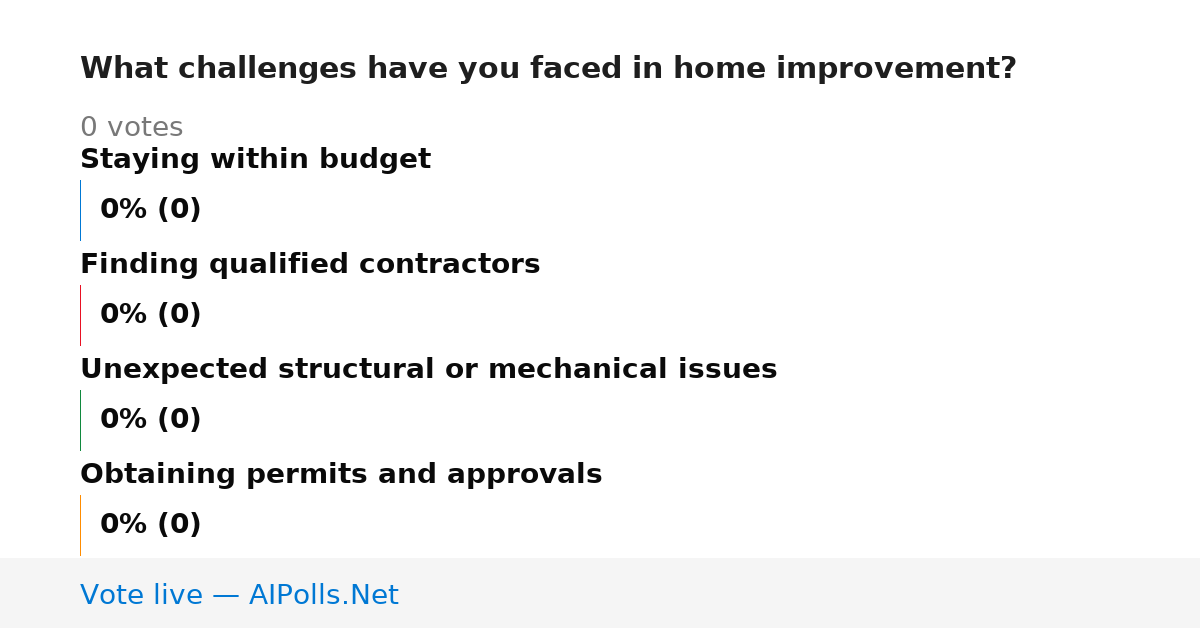 What challenges have you faced in home improvement?

0 votes

Staying within budget

0% (0)

Finding qualified contractors

0% (0)

Unexpected structural or mechanical issues

0% (0)

Obtaining permits and approvals

0% (0)

Vote live — AIPolls.Net